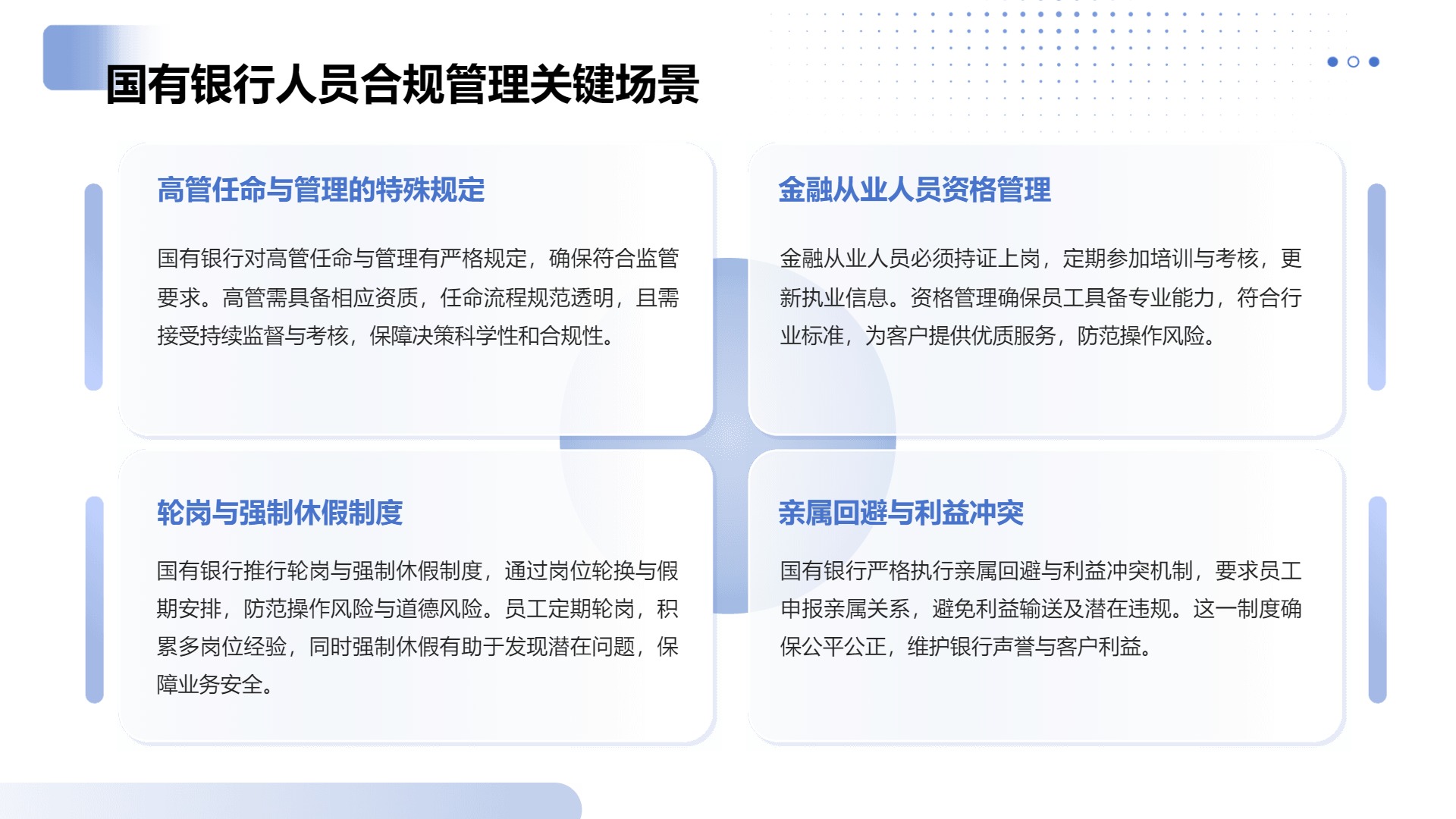 国有银行人员合规管理关键场景

高管任命与管理的特殊规定

国有银行对高管任命与管理有严格规定，确保符合监管要求。高管需具备相应资质，任命流程规范透明，且需接受持续监督与考核，保障决策科学性和合规性。

金融从业人员资格管理

金融从业人员必须持证上岗，定期参加培训与考核，更新执业信息。资格管理确保员工具备专业能力，符合行业标准，为客户提供优质服务，防范操作风险。

轮岗与强制休假制度

国有银行推行轮岗与强制休假制度，通过岗位轮换与假期安排，防范操作风险与道德风险。员工定期轮岗，积累多岗位经验，同时强制休假有助于发现潜在问题，保障业务安全。

亲属回避与利益冲突

国有银行严格执行亲属回避与利益冲突机制，要求员工申报亲属关系，避免利益输送及潜在违规。这一制度确保公平公正，维护银行声誉与客户利益。